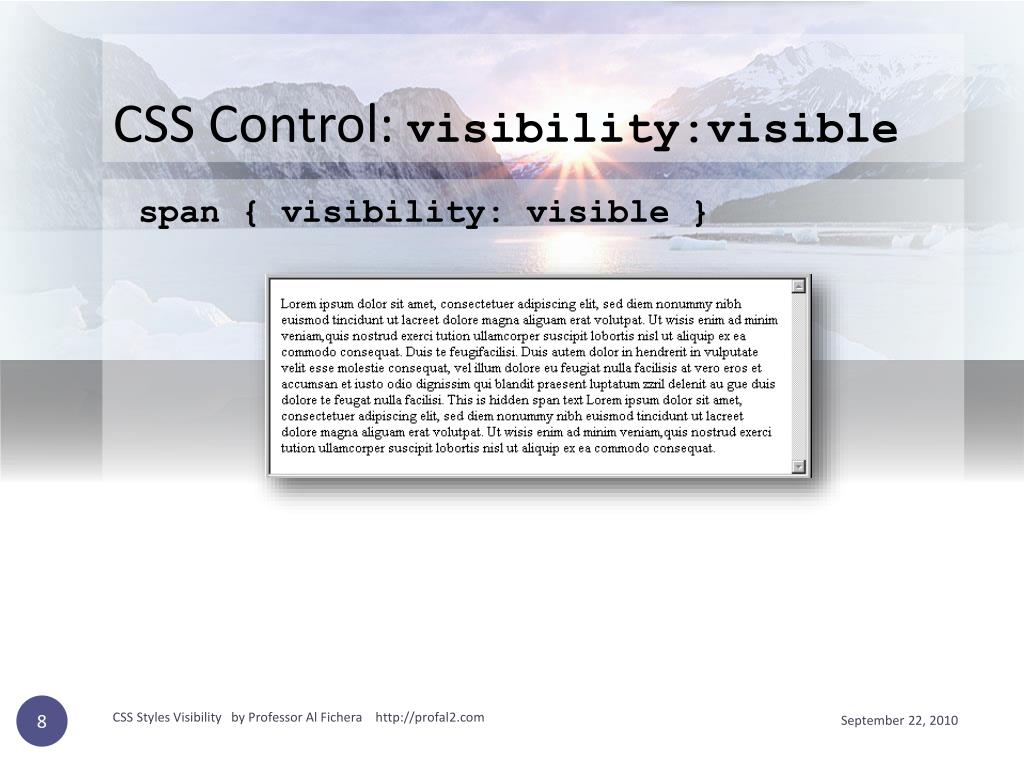 CSS Control: visibility:visible

span { visibility: visible }

Lorem ipsum dolor sit amet, consectetuer adipiscing elit, sed diem nonummy nibh euismod tincidunt ut lacreet dolore magna aliguam erat volutpat. Ut wisis enim ad minim veniam,quis nostrud exerci tution ullamcorper suscipit lobortis nisl ut aliquip ex ea commodo consequat. Duis te feugifacilisi. Duis autem dolor in hendrerit in vulputate velit esse molestie consequat, vel illum dolore eu feugiat nulla facilisis at vero eros et accumsan et iusto odio dignissim qui blandit praesent luptatum zzril delenit au gue duis dolore te feugat nulla facilisi. This is hidden span text Lorem ipsum dolor sit amet, consectetuer adipiscing elit, sed diem nonummy nibh euismod tincidunt ut lacreet dolore magna aliguam erat volutpat. Ut wisis enim ad minim veniam,quis nostrud exerci tution ullamcorper suscipit lobortis nisl ut aliquip ex ea commodo consequat.

8

CSS Styles Visibility by Professor Al Fichera http://profal2.com

September 22, 2010